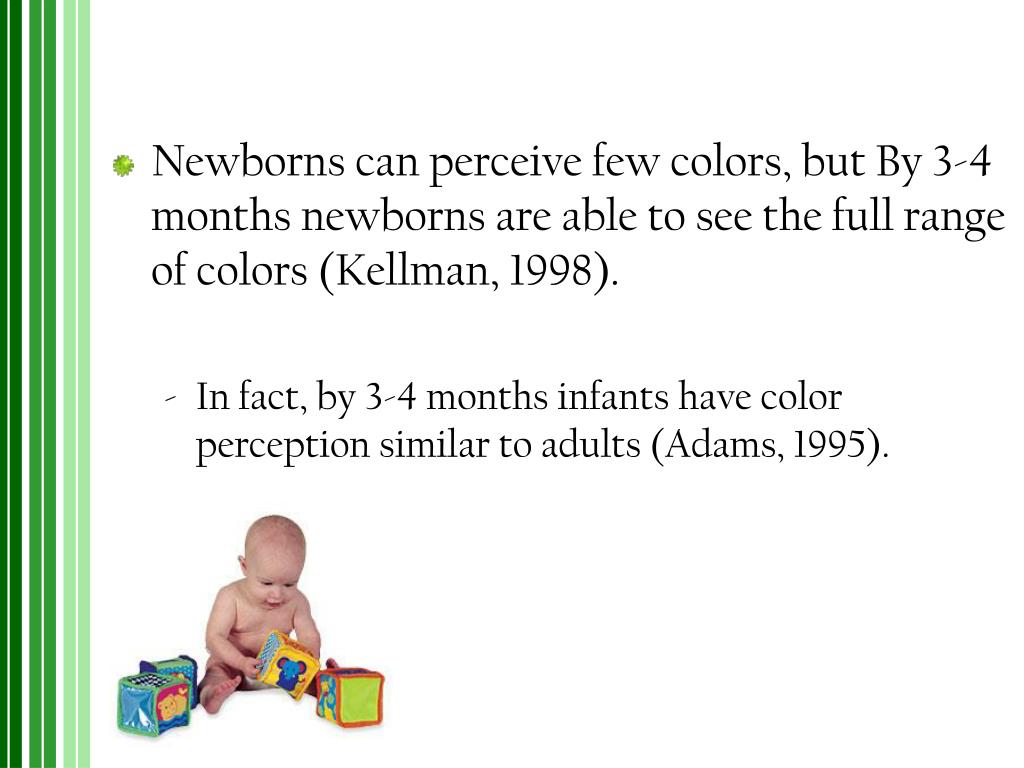 Newborns can perceive few colors, but By 3-4 months newborns are able to see the full range of colors (Kellman, 1998).

- In fact, by 3-4 months infants have color perception similar to adults (Adams, 1995).